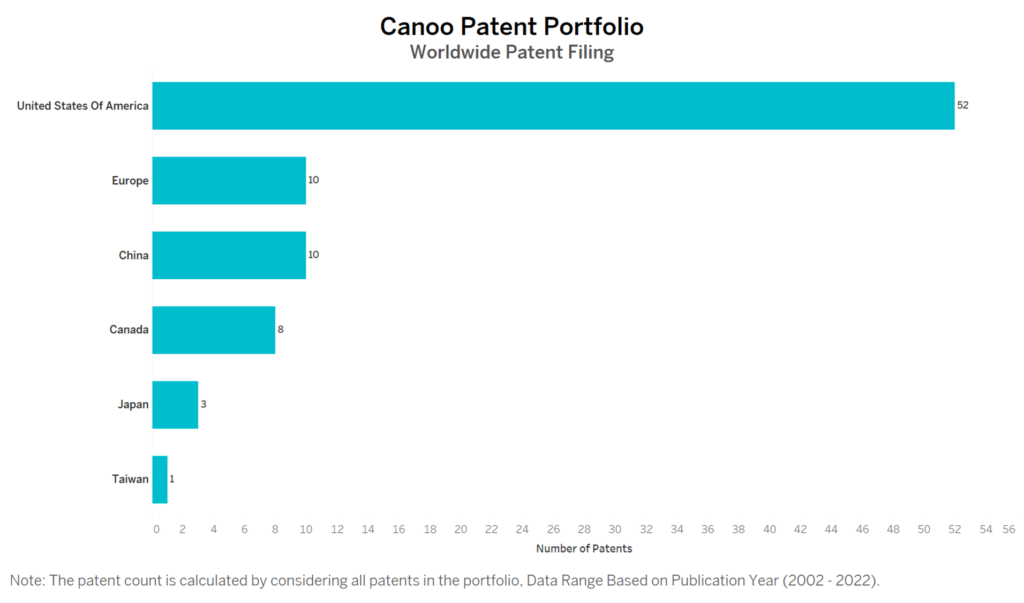 Canoo Patent Portfolio
Worldwide Patent Filing

United States Of America 52
Europe 10
China 10
Canada 8
Japan 3
Taiwan 1

0 2 4 6 8 10 12 14 16 18 20 22 24 26 28 30 32 34 36 38 40 42 44 46 48 50 52 54 56
Number of Patents

Note: The patent count is calculated by considering all patents in the portfolio, Data Range Based on Publication Year (2002 - 2022).